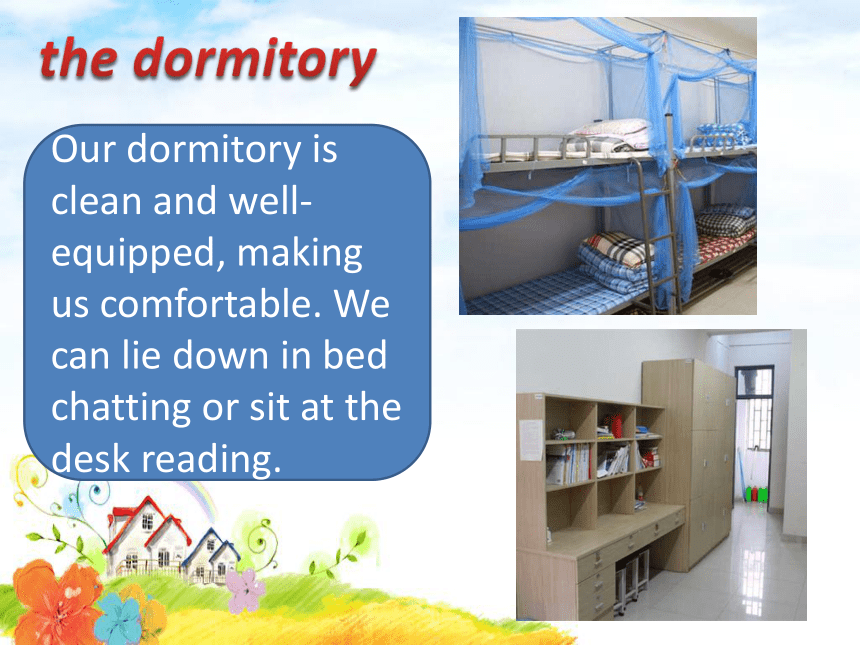 the dormitory

Our dormitory is clean and well-equipped, making us comfortable. We can lie down in bed chatting or sit at the desk reading.